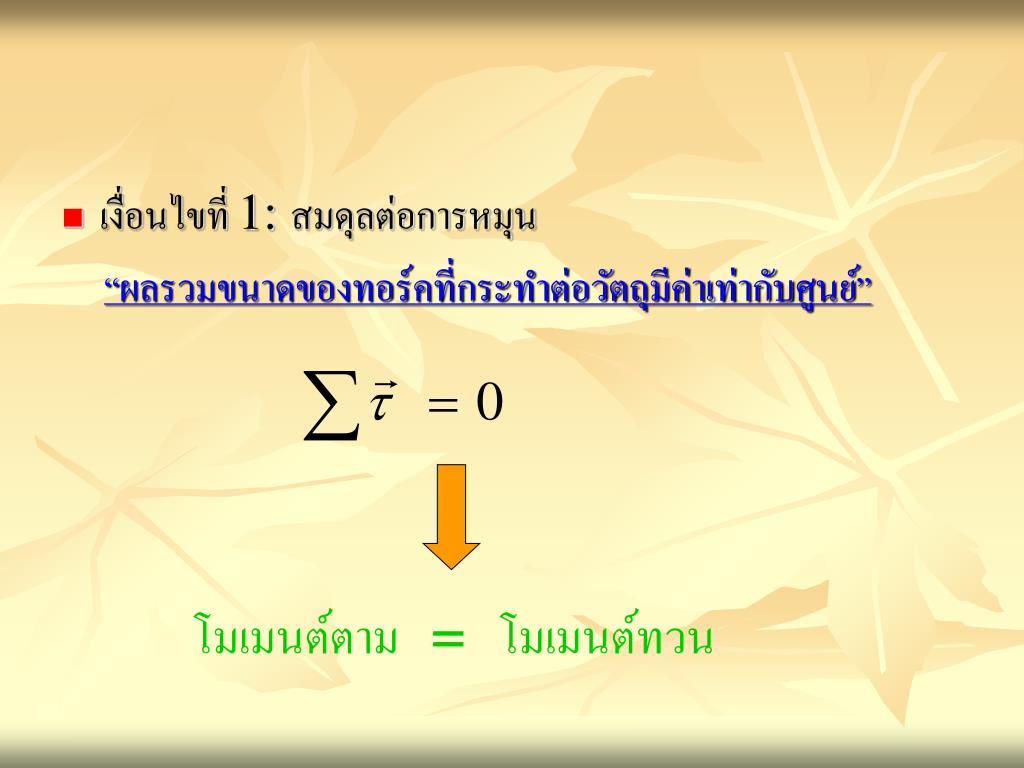 เงื่อนไขที่ 1: สมดุลต่อการหมุน

“ผลรวมขนาดของทอร์คที่กระทำต่อวัตถุมีค่าเท่ากับศูนย์”

$\sum \vec{\tau} = 0$

โมเมนต์ตาม = โมเมนต์ทวน